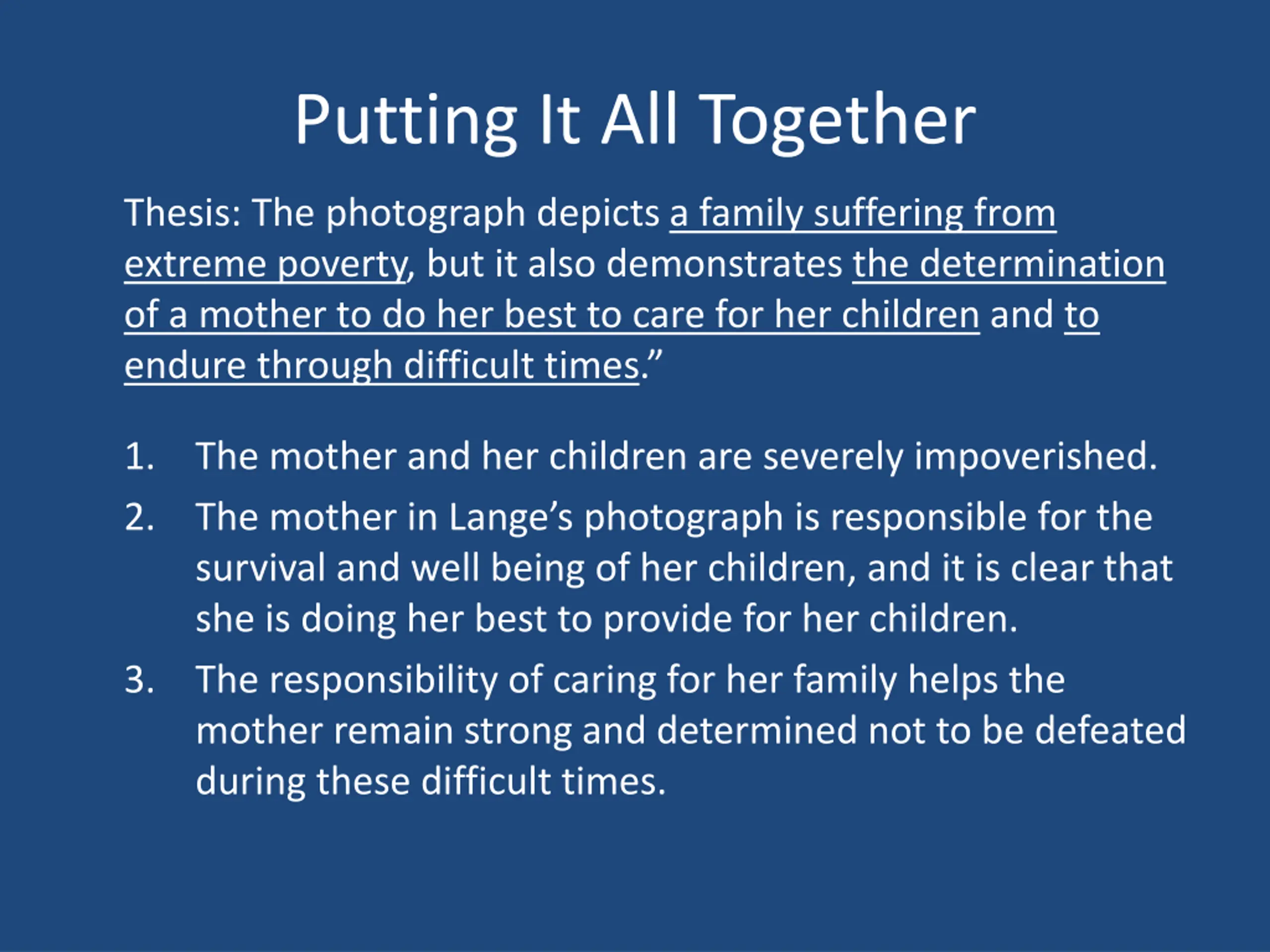 Putting It All Together

Thesis: The photograph depicts a family suffering from extreme poverty, but it also demonstrates the determination of a mother to do her best to care for her children and to endure through difficult times.”

1. The mother and her children are severely impoverished.
2. The mother in Lange’s photograph is responsible for the survival and well being of her children, and it is clear that she is doing her best to provide for her children.
3. The responsibility of caring for her family helps the mother remain strong and determined not to be defeated during these difficult times.